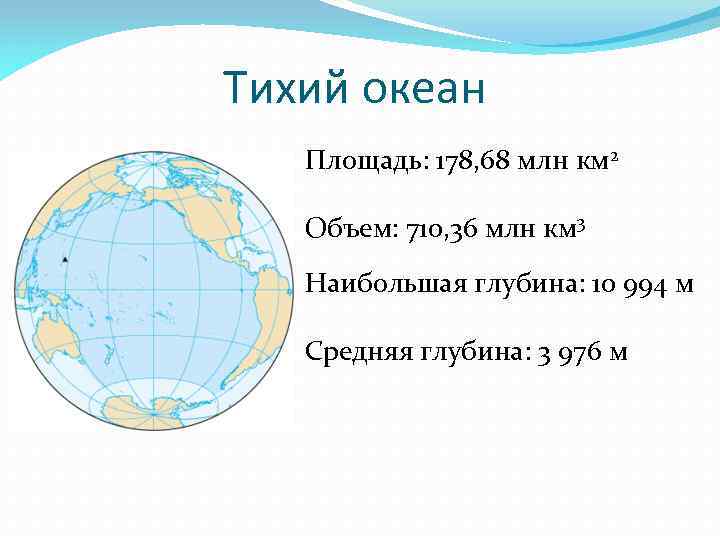 Тихий океан

Площадь: 178,68 млн км$^2$

Объем: 710,36 млн км$^3$

Наибольшая глубина: 10 994 м

Средняя глубина: 3 976 м